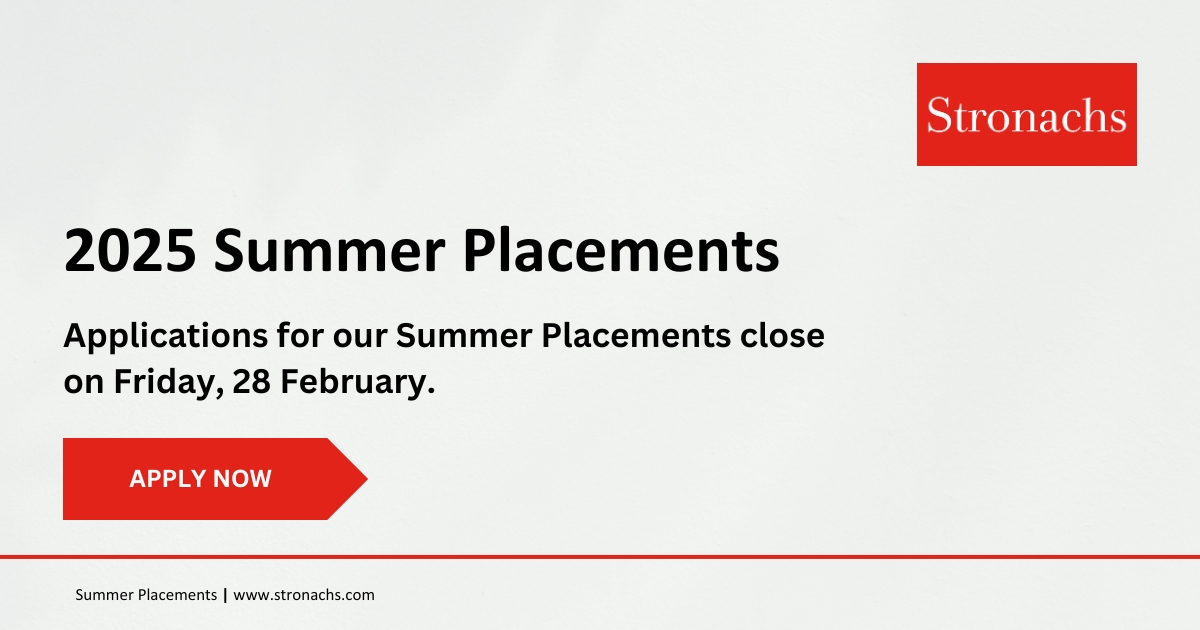 Stronachs

2025 Summer Placements

Applications for our Summer Placements close on Friday, 28 February.

APPLY NOW

Summer Placements | www.stronachs.com